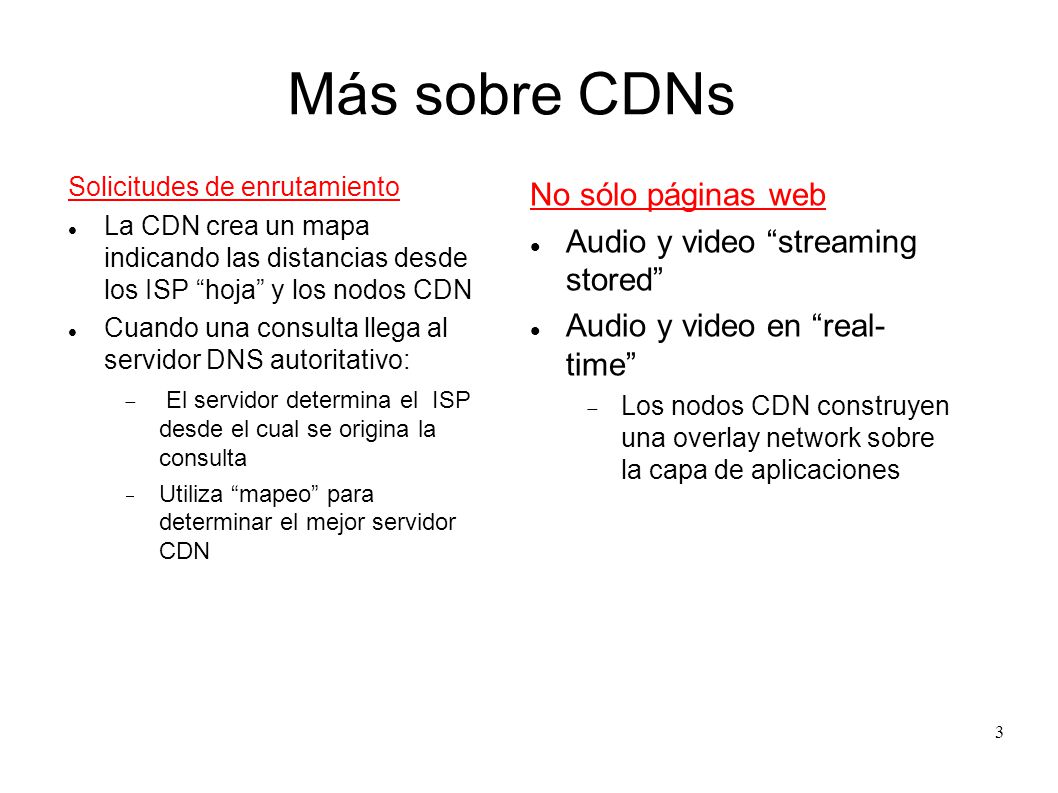 Más sobre CDNs

Solicitudes de enrutamiento

- La CDN crea un mapa indicando las distancias desde los ISP “hoja” y los nodos CDN
- Cuando una consulta llega al servidor DNS autoritativo:
  - El servidor determina el ISP desde el cual se origina la consulta
  - Utiliza “mapeo” para determinar el mejor servidor CDN

No sólo páginas web

- Audio y video “streaming stored”
- Audio y video en “real-time”
  - Los nodos CDN construyen una overlay network sobre la capa de aplicaciones

3